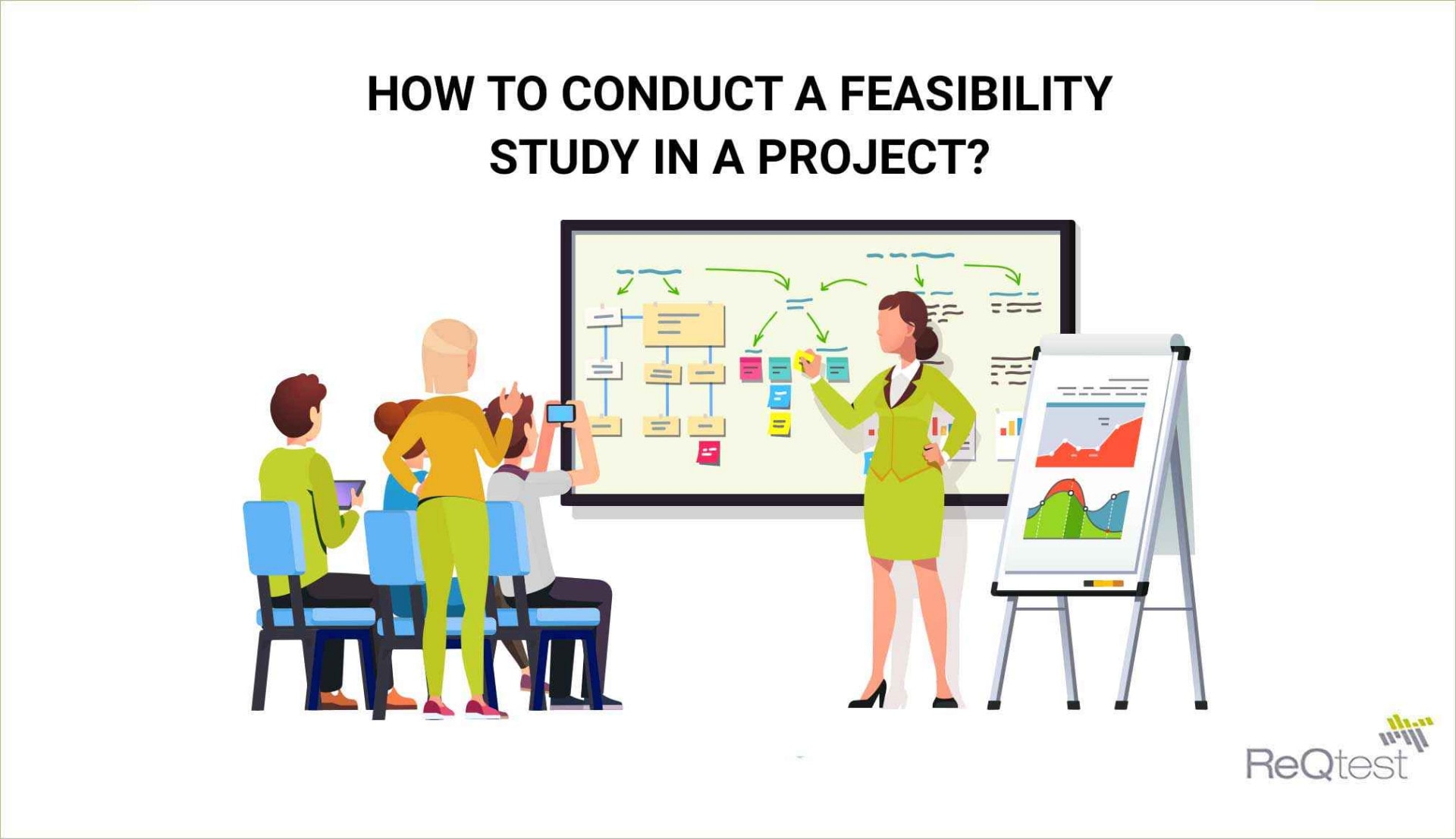 HOW TO CONDUCT A FEASIBILITY STUDY IN A PROJECT?

ReQtest